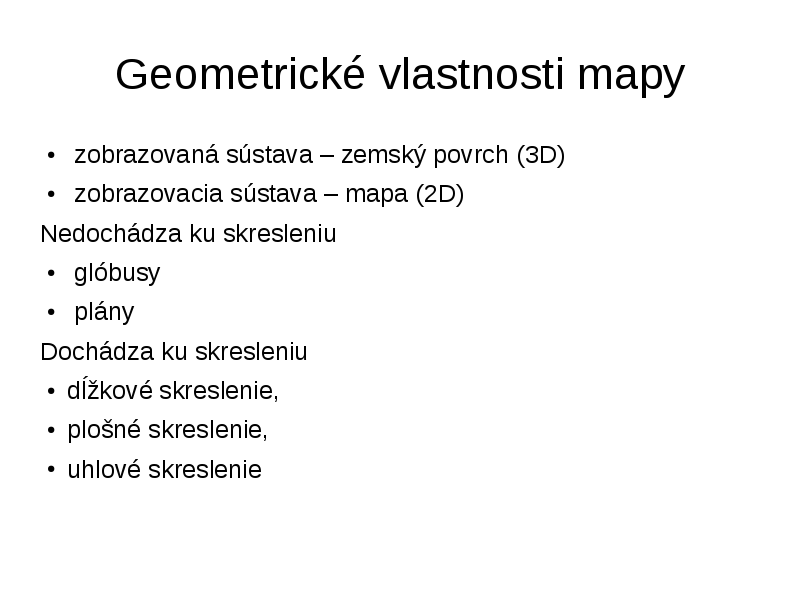 Geometrické vlastnosti mapy

• zobrazovaná sústava – zemský povrch (3D)
• zobrazovacia sústava – mapa (2D)

Nedochádza ku skresleniu
• glóbusy
• plány

Dochádza ku skresleniu
• dĺžkové skreslenie,
• plošné skreslenie,
• uhlové skreslenie